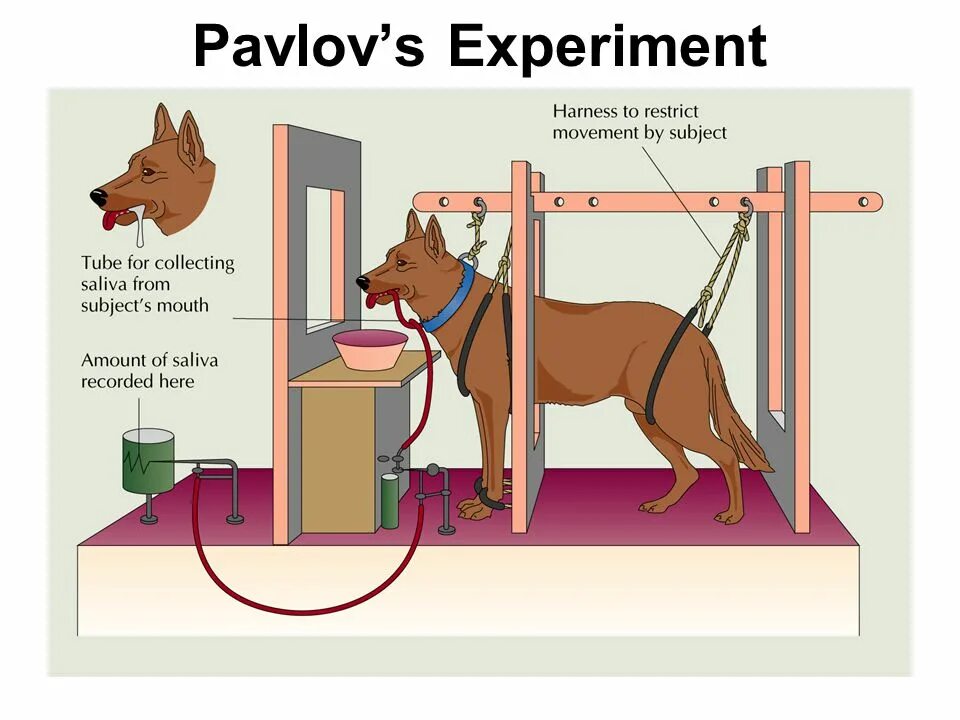 Pavlov's Experiment

Harness to restrict movement by subject

Tube for collecting saliva from subject's mouth

Amount of saliva recorded here